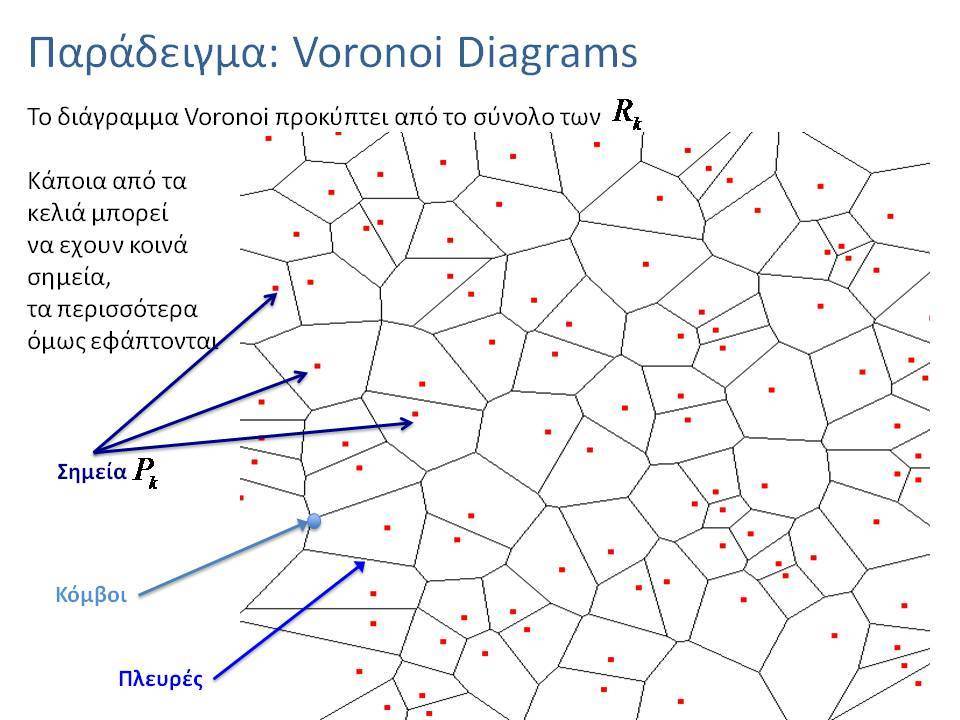 Παράδειγμα: Voronoi Diagrams

Το διάγραμμα Voronoi προκύπτει από το σύνολο των $R_k$

Κάποια από τα κελιά μπορεί να εχουν κοινά σημεία, τα περισσότερα όμως εφάπτονται

Σημεία $P_k$

Κόμβοι

Πλευρές